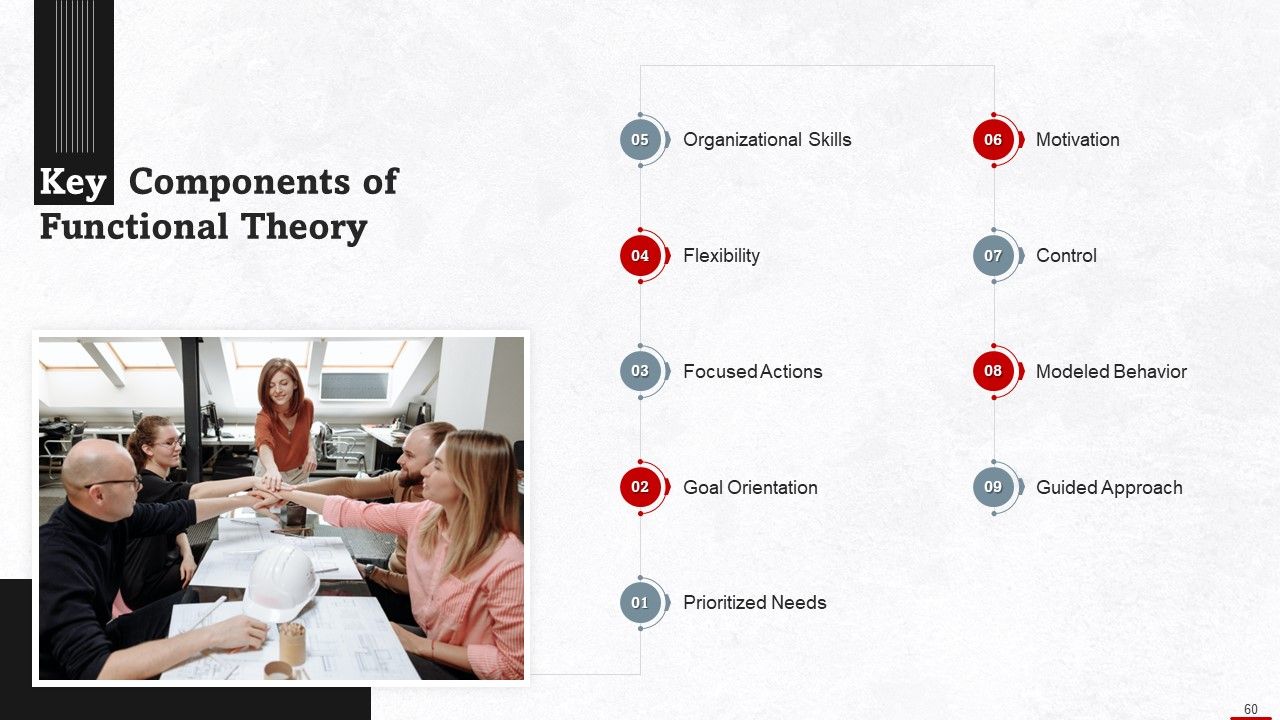 Key Components of Functional Theory

05 Organizational Skills

04 Flexibility

03 Focused Actions

02 Goal Orientation

01 Prioritized Needs

06 Motivation

07 Control

08 Modeled Behavior

09 Guided Approach

60